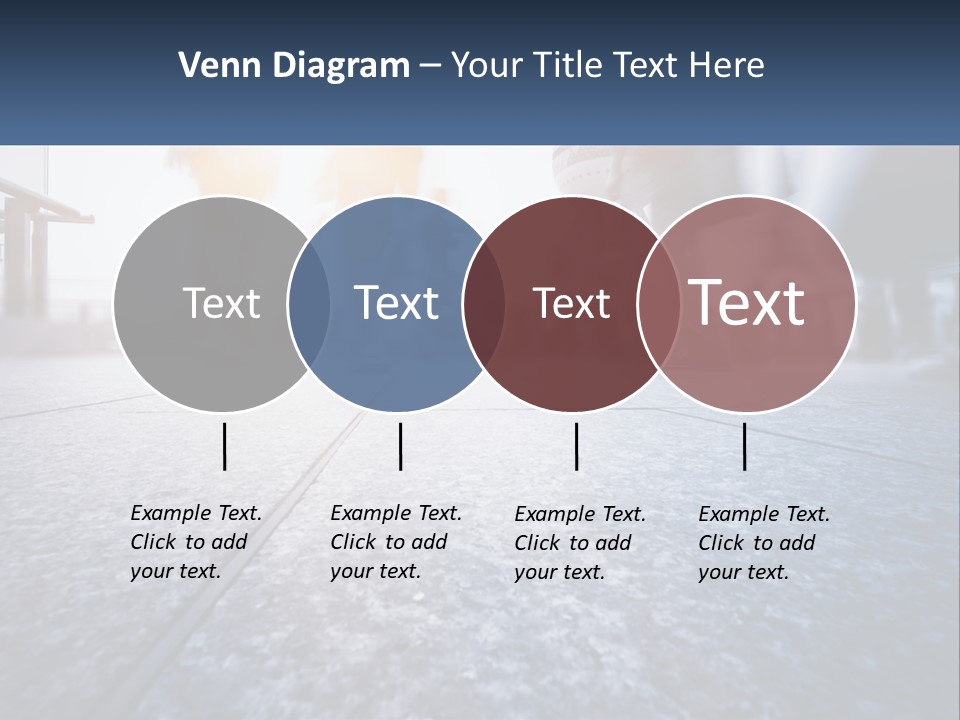 Venn Diagram – Your Title Text Here

Text

Text

Text

Text

Example Text. Click to add your text.

Example Text. Click to add your text.

Example Text. Click to add your text.

Example Text. Click to add your text.